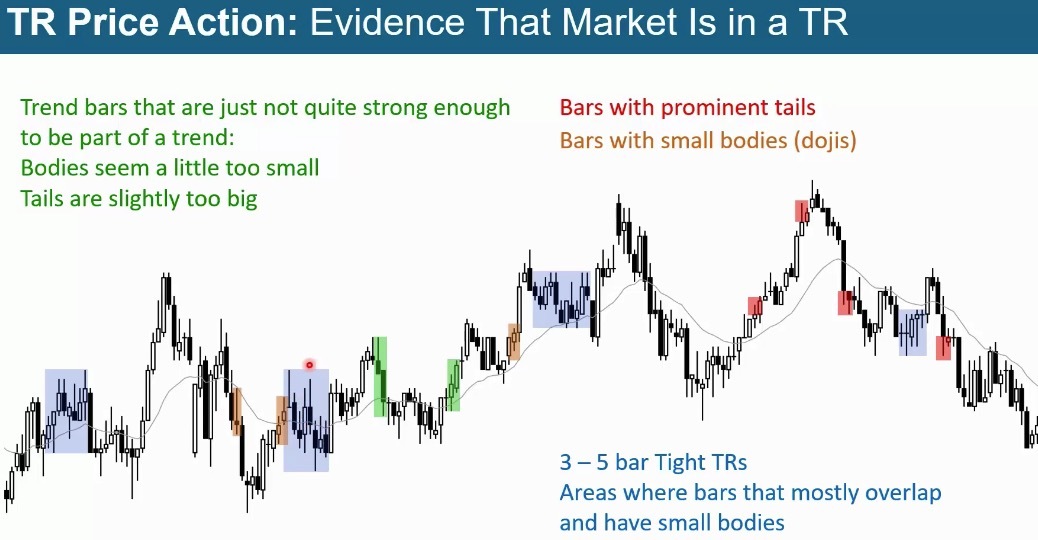 TR Price Action: Evidence That Market Is in a TR

Trend bars that are just not quite strong enough to be part of a trend:
Bodies seem a little too small
Tails are slightly too big

Bars with prominent tails
Bars with small bodies (dojis)

3 – 5 bar Tight TRs
Areas where bars that mostly overlap and have small bodies